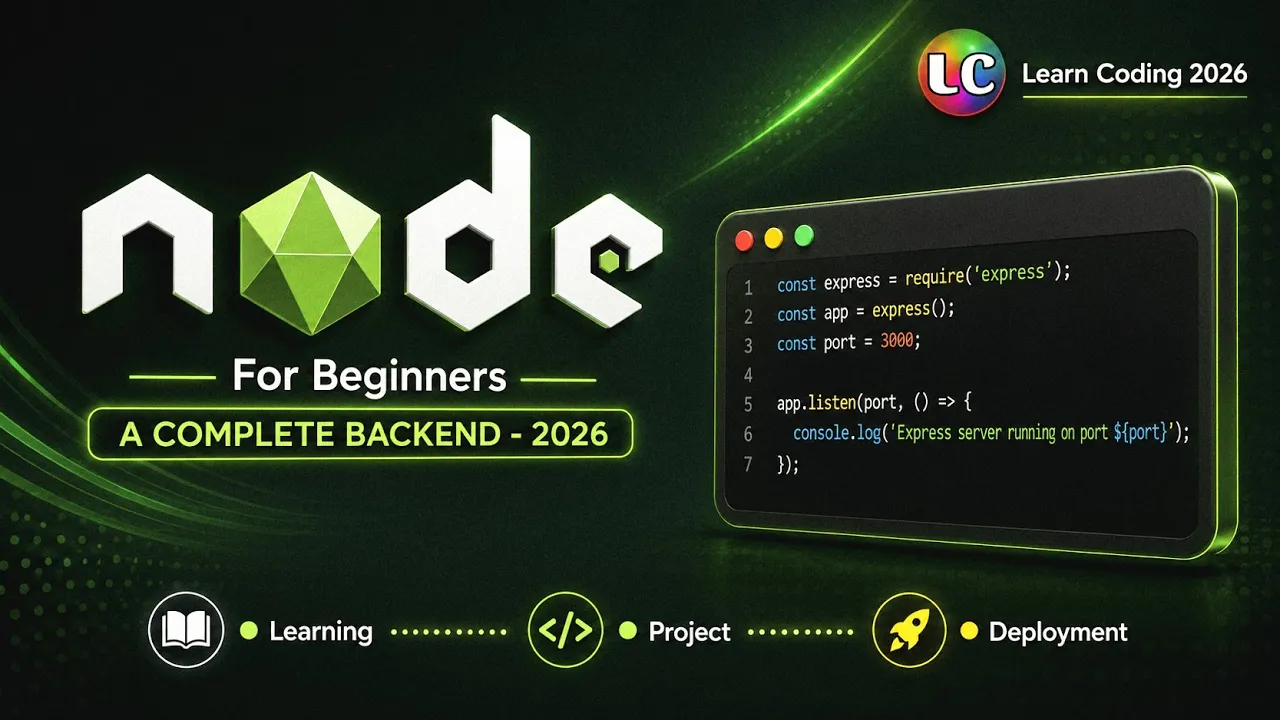 LC Learn Coding 2026

node

For Beginners

A COMPLETE BACKEND - 2026

1 const express = require('express');
2 const app = express();
3 const port = 3000;
4
5 app.listen(port, () => {
6 console.log('Express server running on port ${port}');
7 });

</> 

• Learning • Project • Deployment